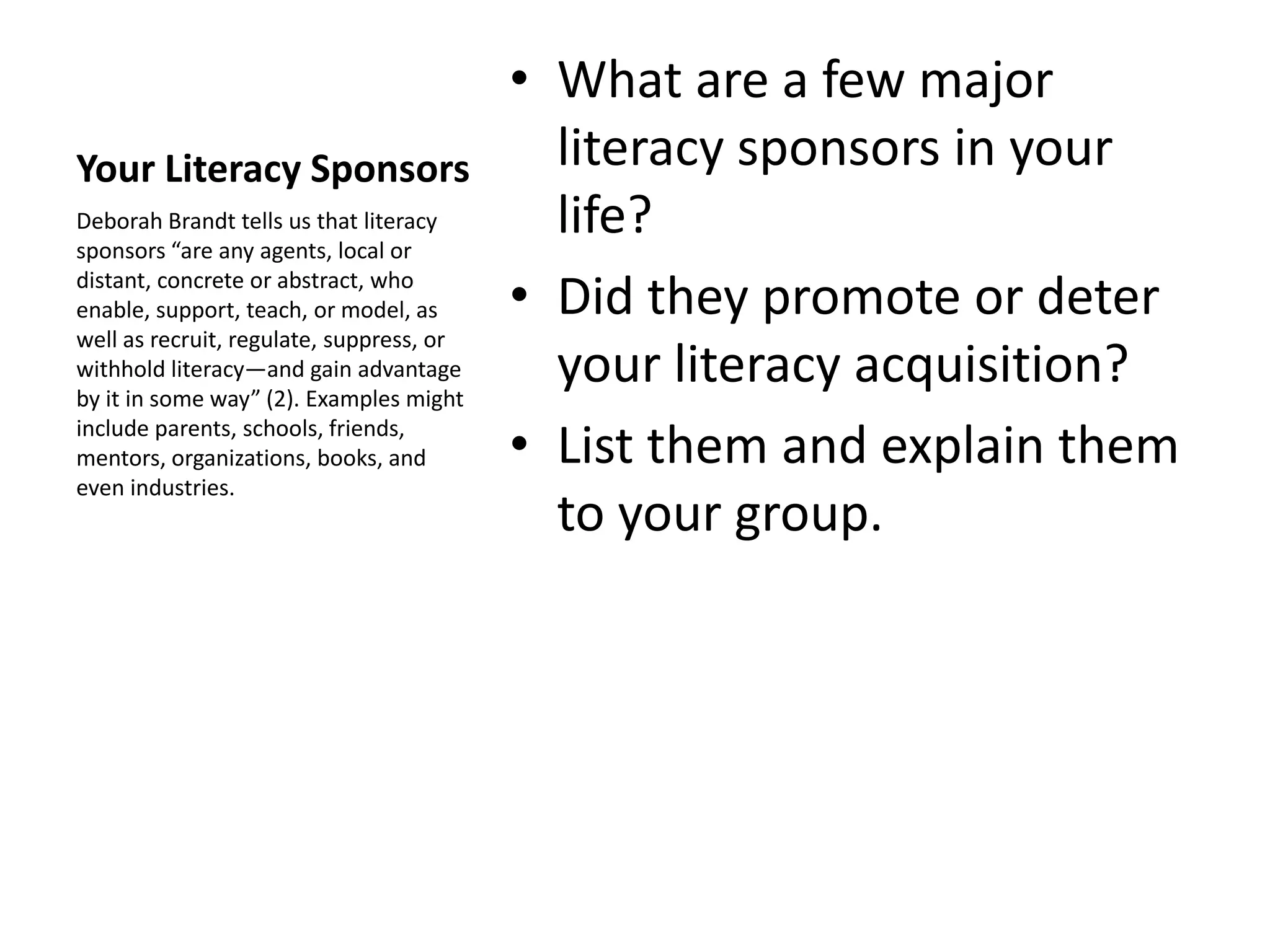 Your Literacy Sponsors

Deborah Brandt tells us that literacy sponsors “are any agents, local or distant, concrete or abstract, who enable, support, teach, or model, as well as recruit, regulate, suppress, or withhold literacy—and gain advantage by it in some way” (2). Examples might include parents, schools, friends, mentors, organizations, books, and even industries.

• What are a few major literacy sponsors in your life?
• Did they promote or deter your literacy acquisition?
• List them and explain them to your group.